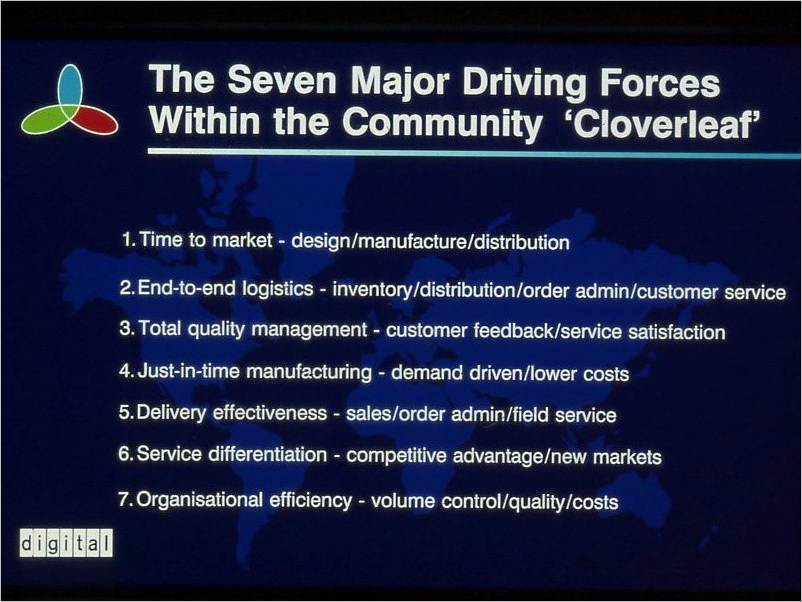 The Seven Major Driving Forces Within the Community 'Cloverleaf'

1. Time to market - design/manufacture/distribution

2. End-to-end logistics - inventory/distribution/order admin/customer service

3. Total quality management - customer feedback/service satisfaction

4. Just-in-time manufacturing - demand driven/lower costs

5. Delivery effectiveness - sales/order admin/field service

6. Service differentiation - competitive advantage/new markets

7. Organisational efficiency - volume control/quality/costs

digital